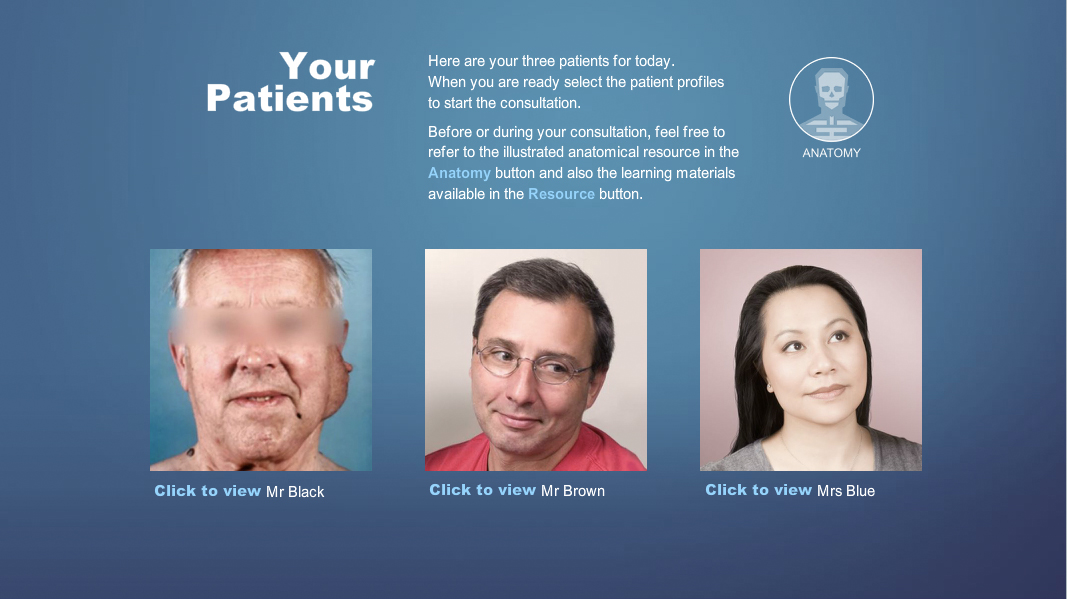 Your Patients

Here are your three patients for today. When you are ready select the patient profiles to start the consultation.

Before or during your consultation, feel free to refer to the illustrated anatomical resource in the Anatomy button and also the learning materials available in the Resource button.

ANATOMY

Click to view Mr Black

Click to view Mr Brown

Click to view Mrs Blue